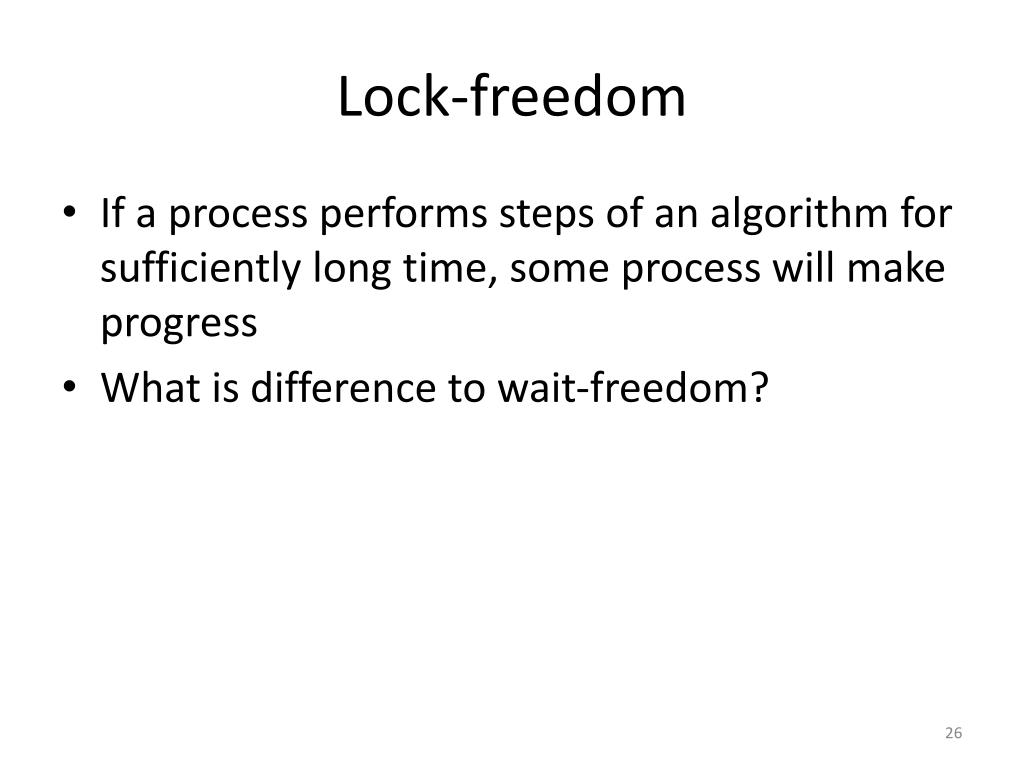 Lock-freedom

• If a process performs steps of an algorithm for sufficiently long time, some process will make progress
• What is difference to wait-freedom?

26